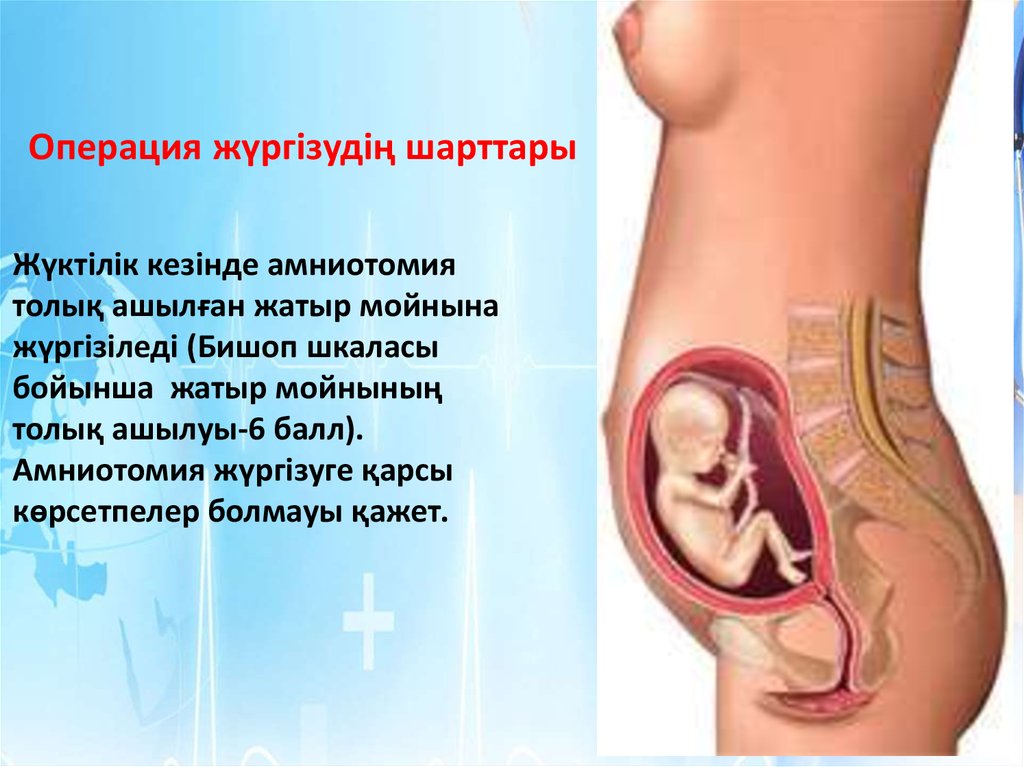 Операция жүргізудің шарттары

Жүктілік кезінде амниотомия толық ашылған жатыр мойнына жүргізіледі (Бишоп шкаласы бойынша жатыр мойнының толық ашылуы-6 балл). Амниотомия жүргізуге қарсы көрсетпелер болмауы қажет.